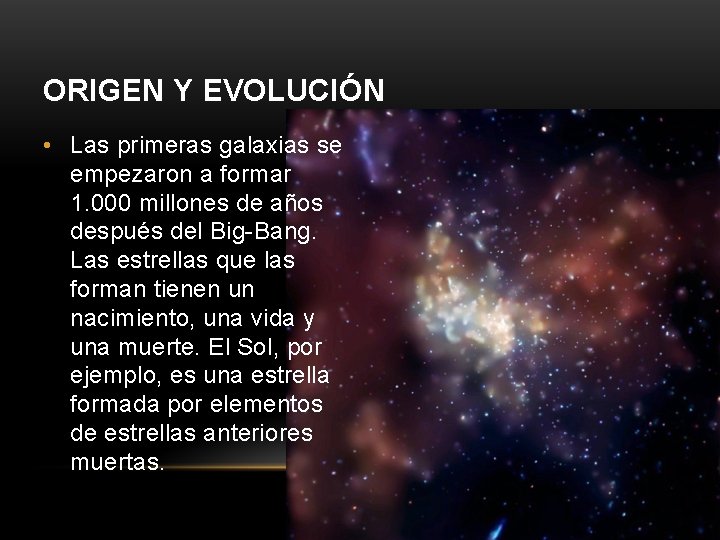 ORIGEN Y EVOLUCIÓN

• Las primeras galaxias se empezaron a formar 1.000 millones de años después del Big-Bang. Las estrellas que las forman tienen un nacimiento, una vida y una muerte. El Sol, por ejemplo, es una estrella formada por elementos de estrellas anteriores muertas.